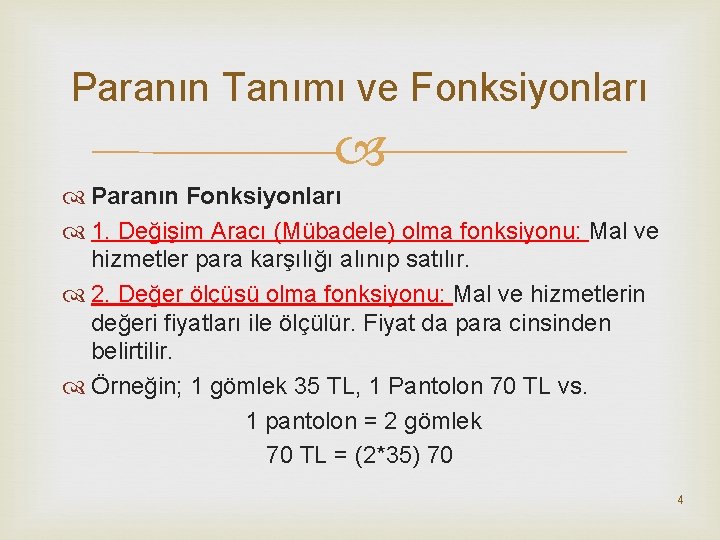 Paranın Tanımı ve Fonksiyonları

Paranın Fonksiyonları

1. Değişim Aracı (Mübadele) olma fonksiyonu: Mal ve hizmetler para karşılığı alınıp satılır.

2. Değer ölçüsü olma fonksiyonu: Mal ve hizmetlerin değeri fiyatları ile ölçülür. Fiyat da para cinsinden belirtilir.

Örneğin; 1 gömlek 35 TL, 1 Pantolon 70 TL vs.

1 pantolon = 2 gömlek

70 TL = (2*35) 70

4